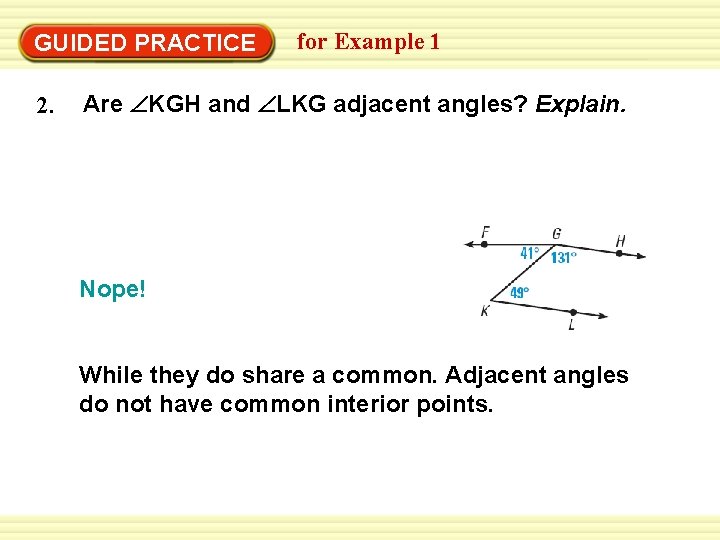 GUIDED PRACTICE for Example 1

2. Are $\angle$KGH and $\angle$LKG adjacent angles? Explain.

F G H 41° 131° 49° K L

Nope!

While they do share a common. Adjacent angles do not have common interior points.